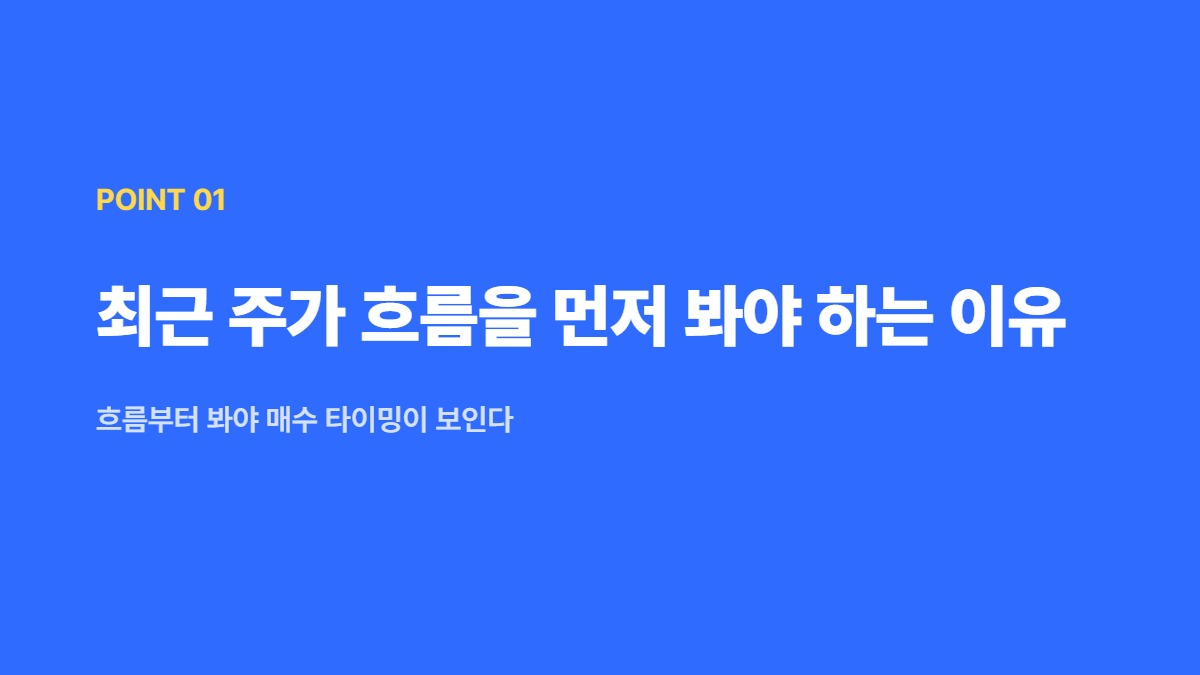 POINT 01

최근 주가 흐름을 먼저 봐야 하는 이유

흐름부터 봐야 매수 타이밍이 보인다